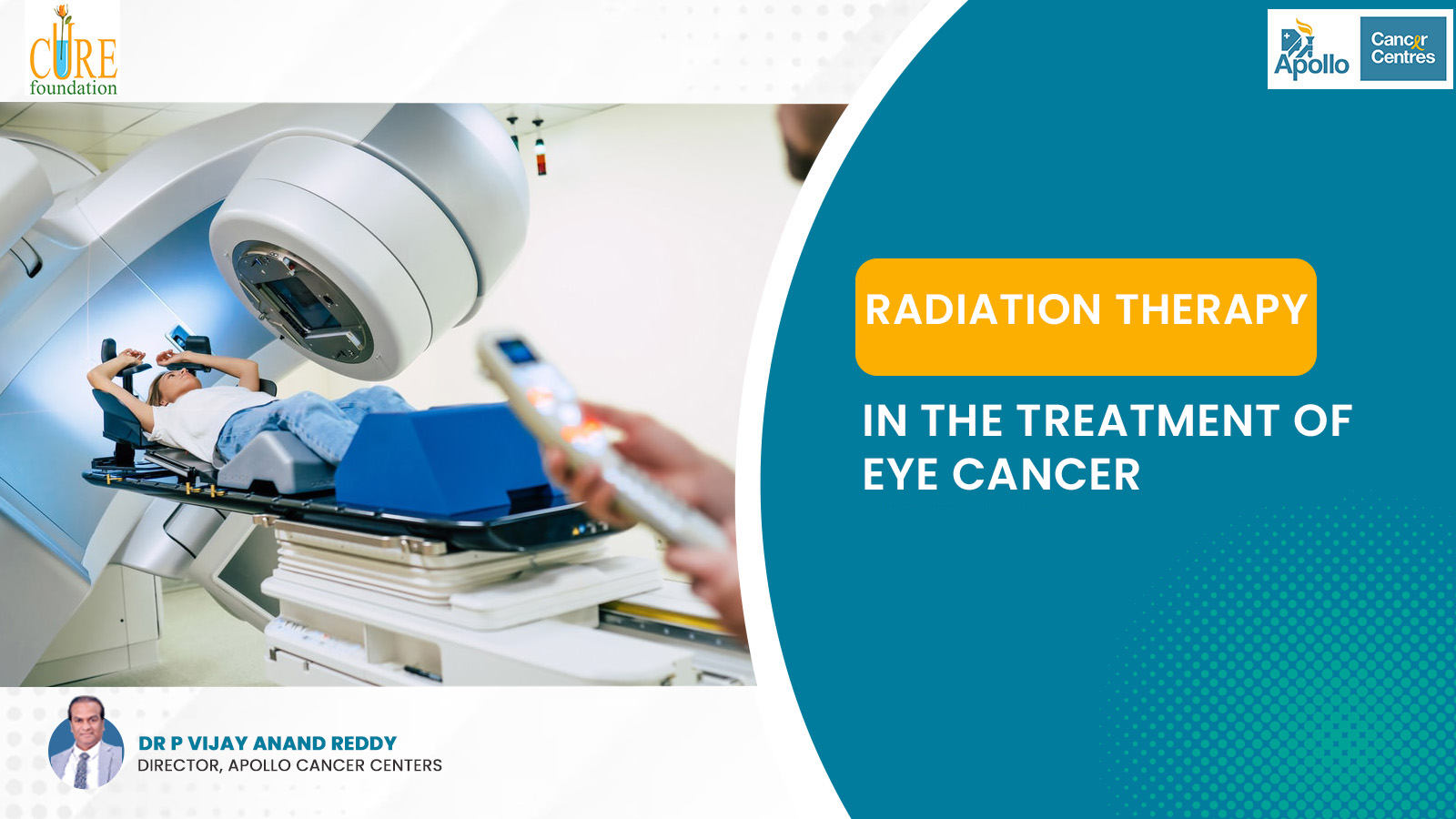 CURE foundation

Apollo Cancer Centres

RADIATION THERAPY

IN THE TREATMENT OF EYE CANCER

DR P VIJAY ANAND REDDY
DIRECTOR, APOLLO CANCER CENTERS